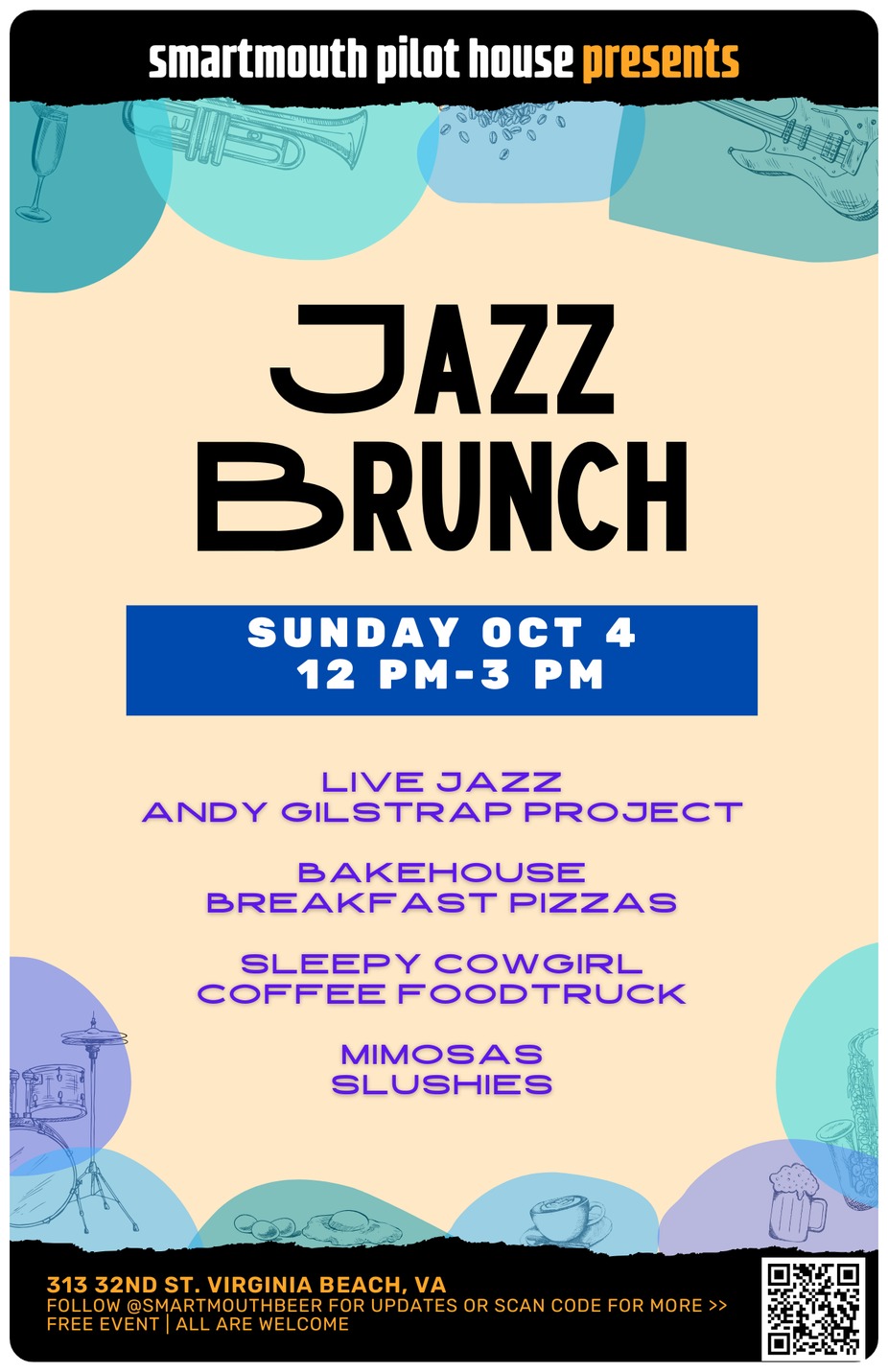 smartmouth pilot house presents

JAZZ BRUNCH

SUNDAY OCT 4
12 PM-3 PM

LIVE JAZZ
ANDY GILSTRAP PROJECT

BAKEHOUSE
BREAKFAST PIZZAS

SLEEPY COWGIRL
COFFEE FOODTRUCK

MIMOSAS
SLUSHIES

313 32ND ST. VIRGINIA BEACH, VA
FOLLOW @SMARTMOUTHBEER FOR UPDATES OR SCAN CODE FOR MORE >>
FREE EVENT | ALL ARE WELCOME